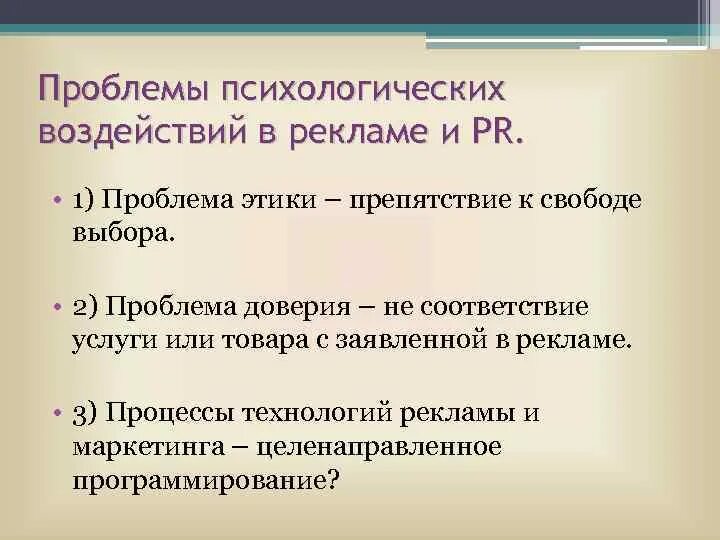 Проблемы психологических воздействий в рекламе и PR.

• 1) Проблема этики – препятствие к свободе выбора.

• 2) Проблема доверия – не соответствие услуги или товара с заявленной в рекламе.

• 3) Процессы технологий рекламы и маркетинга – целенаправленное программирование?